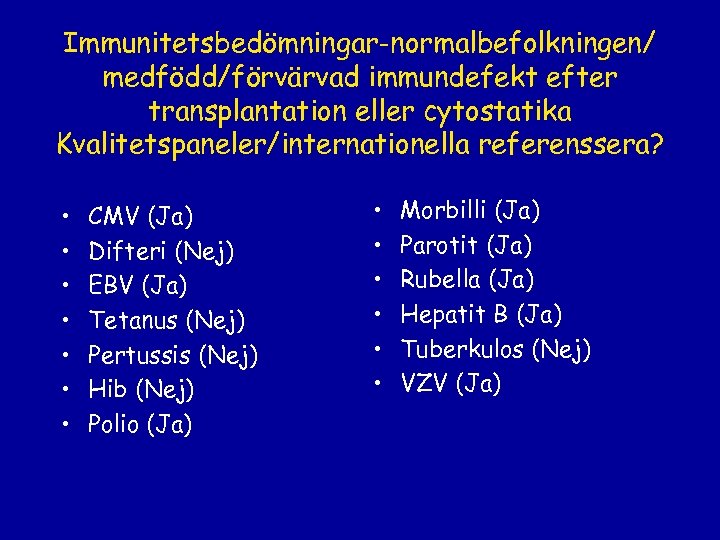 Immunitetsbedömningar-normalbefolkningen/ medfödd/förvärvad immundefekt efter transplantation eller cytostatika Kvalitetspaneler/internationella referenssera?

• CMV (Ja)
• Difteri (Nej)
• EBV (Ja)
• Tetanus (Nej)
• Pertussis (Nej)
• Hib (Nej)
• Polio (Ja)

• Morbilli (Ja)
• Parotit (Ja)
• Rubella (Ja)
• Hepatit B (Ja)
• Tuberkulos (Nej)
• VZV (Ja)